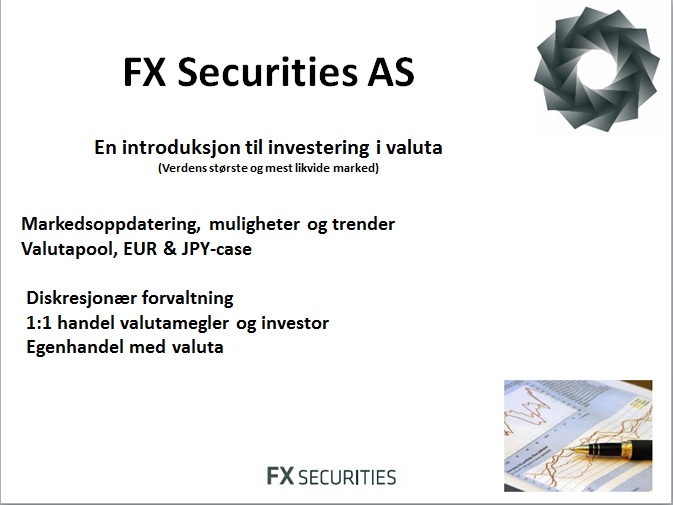 FX Securities AS

En introduksjon til investering i valuta
(Verdens største og mest likvide marked)

Markedsoppdatering, muligheter og trender
Valutapool, EUR & JPY-case

Diskresjonær forvaltning
1:1 handel valutamegler og investor
Egenhandel med valuta

FX SECURITIES